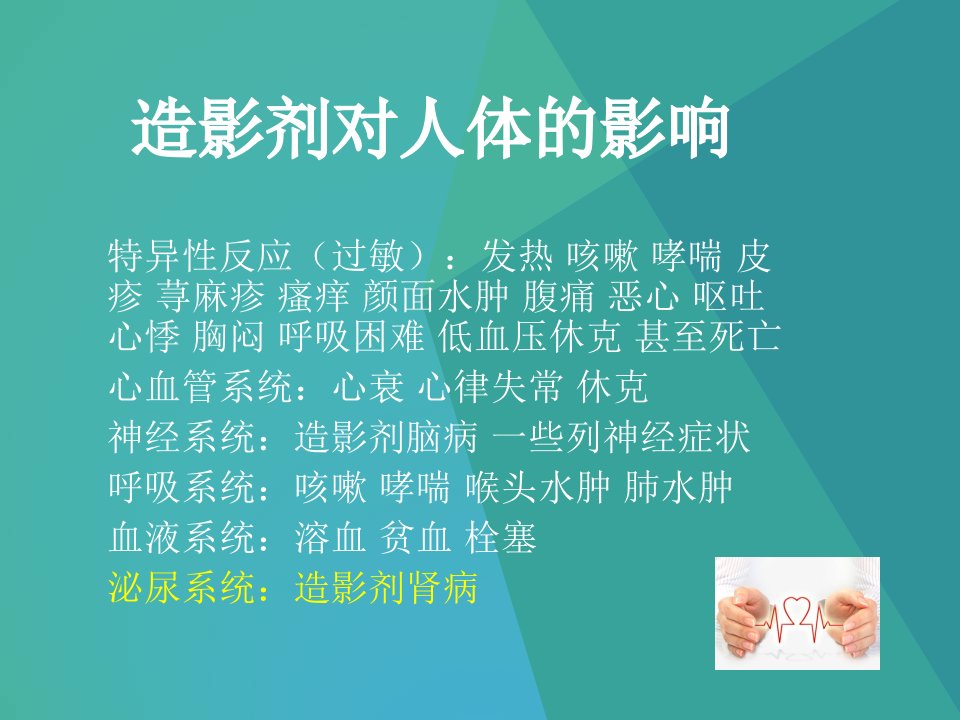 造影剂对人体的影响

特异性反应（过敏）：发热 咳嗽 哮喘 皮疹 荨麻疹 瘙痒 颜面水肿 腹痛 恶心 呕吐 心悸 胸闷 呼吸困难 低血压休克 甚至死亡

心血管系统：心衰 心律失常 休克

神经系统：造影剂脑病 一些列神经症状

呼吸系统：咳嗽 哮喘 喉头水肿 肺水肿

血液系统：溶血 贫血 栓塞

泌尿系统：造影剂肾病